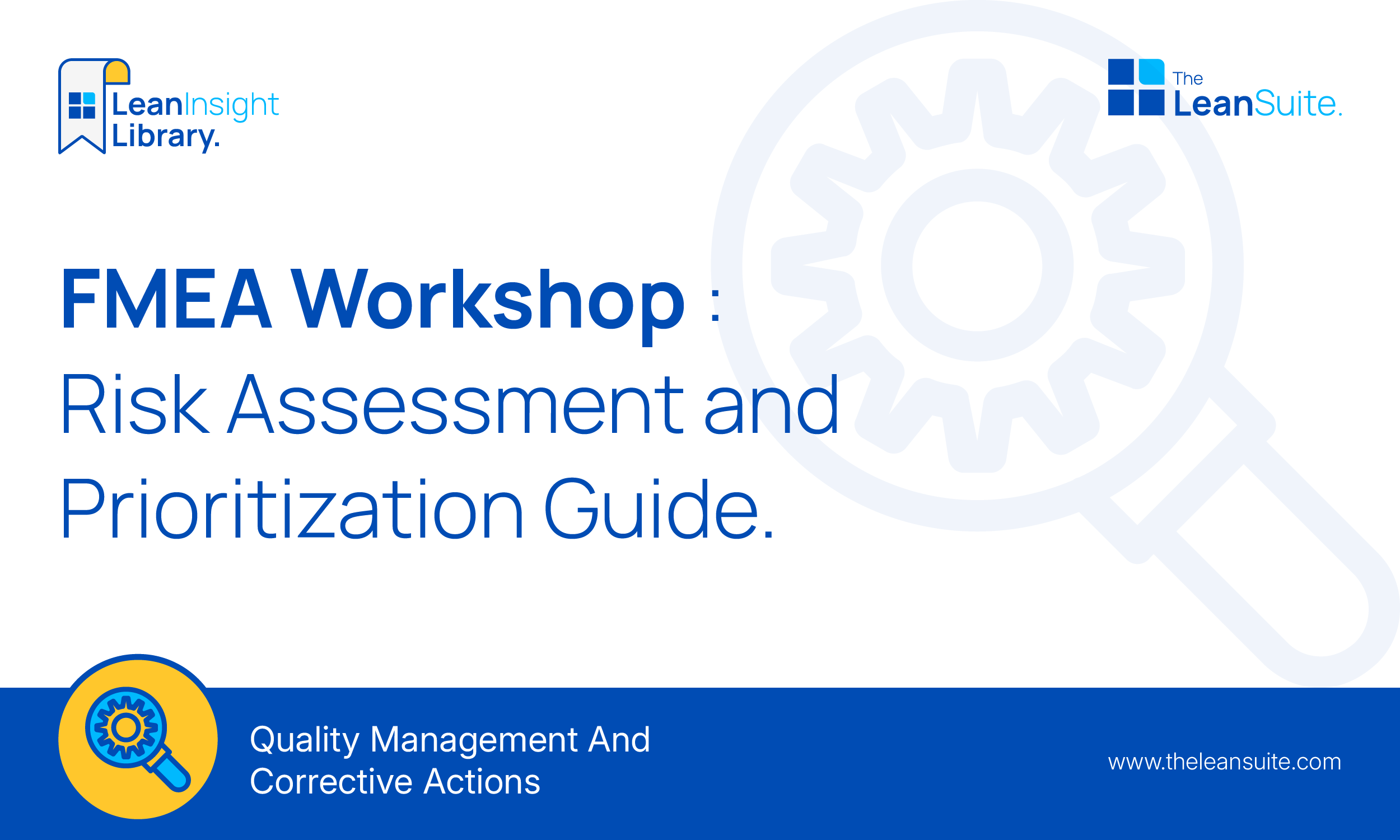 LeanInsight Library.

The LeanSuite.

FMEA Workshop : Risk Assessment and Prioritization Guide.

Quality Management And Corrective Actions

www.theleansuite.com